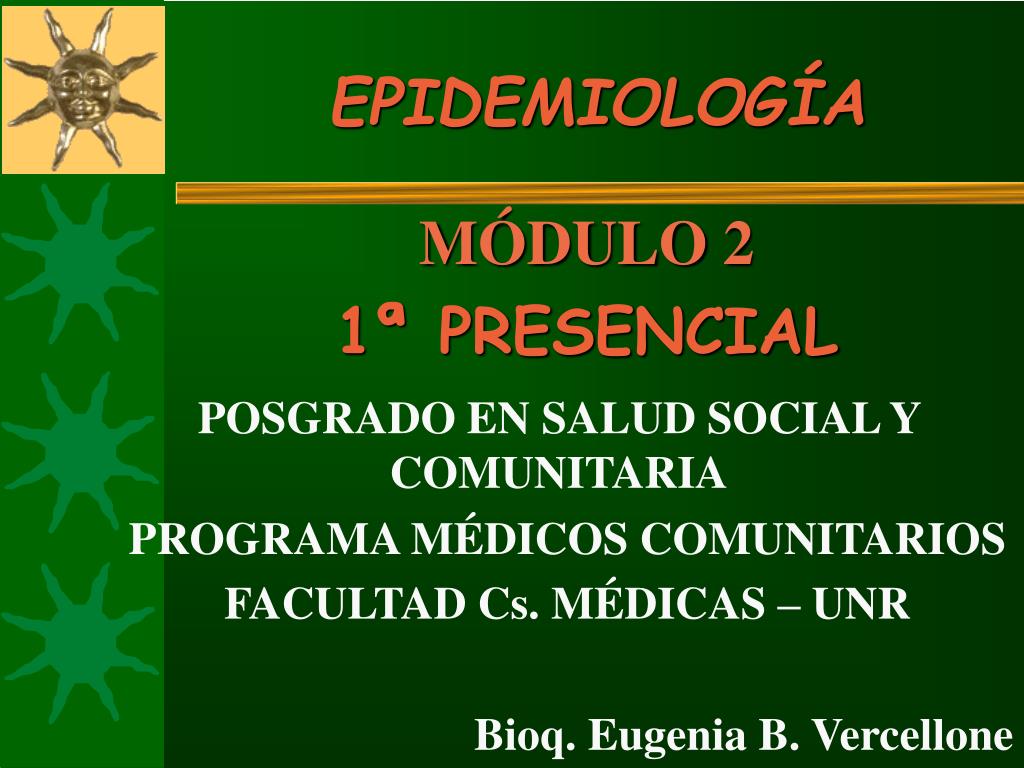 EPIDEMIOLOGÍA

MÓDULO 2
1ª PRESENCIAL

POSGRADO EN SALUD SOCIAL Y COMUNITARIA
PROGRAMA MÉDICOS COMUNITARIOS
FACULTAD Cs. MÉDICAS – UNR

Bioq. Eugenia B. Vercellone